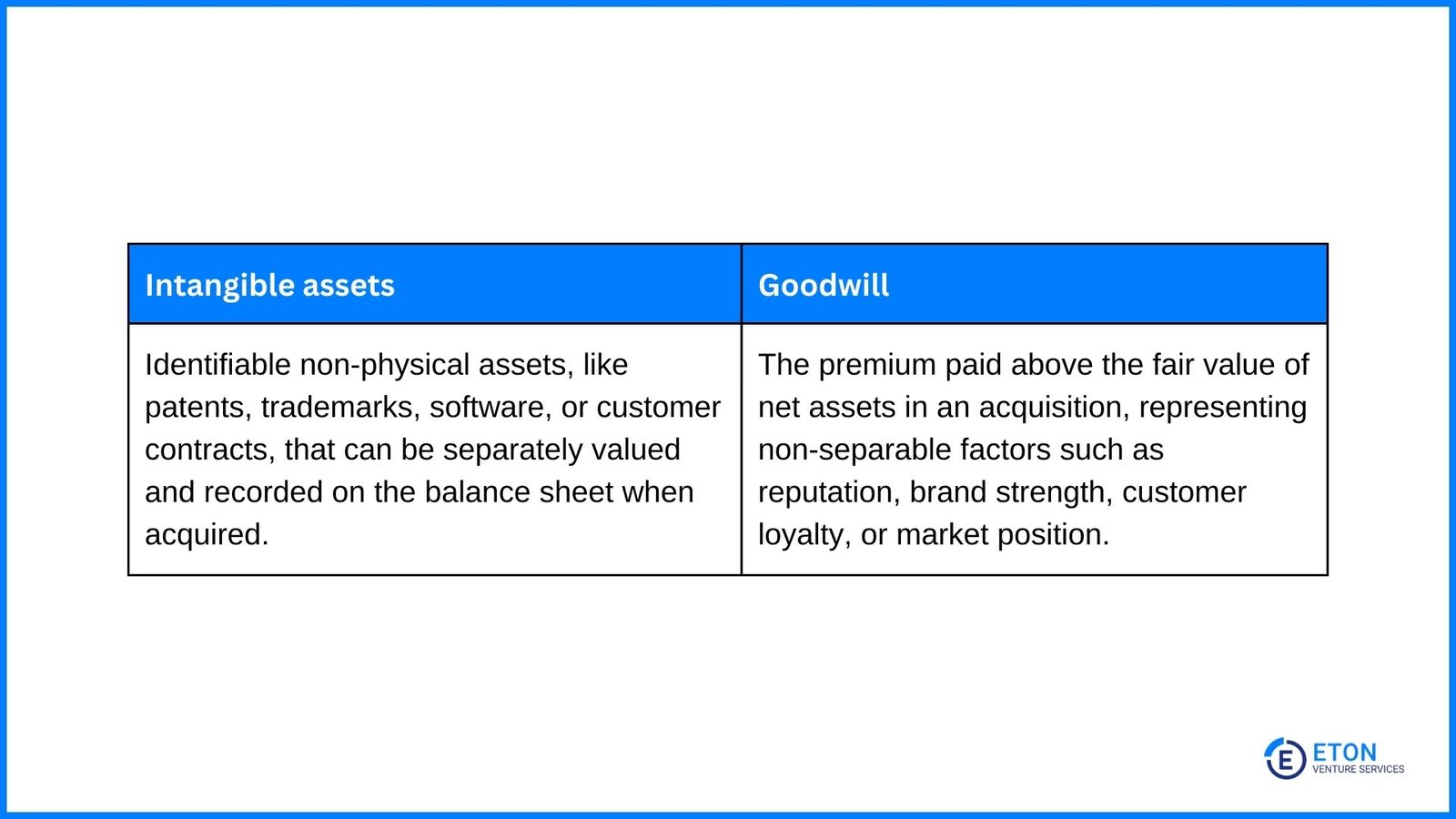 | Intangible assets | Goodwill |
|---|---|
| Identifiable non-physical assets, like patents, trademarks, software, or customer contracts, that can be separately valued and recorded on the balance sheet when acquired. | The premium paid above the fair value of net assets in an acquisition, representing non-separable factors such as reputation, brand strength, customer loyalty, or market position. |

E ETON
VENTURE SERVICES